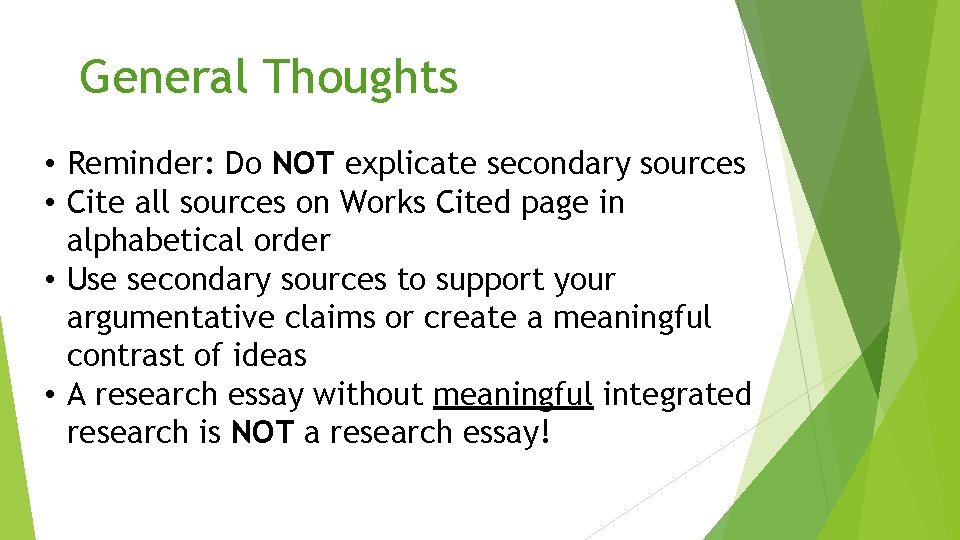 General Thoughts

• Reminder: Do NOT explicate secondary sources
• Cite all sources on Works Cited page in alphabetical order
• Use secondary sources to support your argumentative claims or create a meaningful contrast of ideas
• A research essay without meaningful integrated research is NOT a research essay!